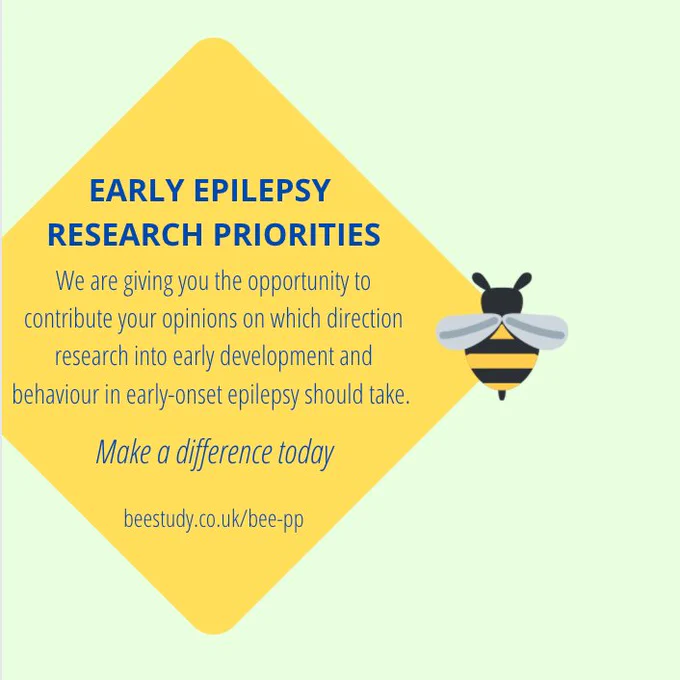 EARLY EPILEPSY RESEARCH PRIORITIES

We are giving you the opportunity to contribute your opinions on which direction research into early development and behaviour in early-onset epilepsy should take.

Make a difference today

beestudy.co.uk/bee-pp